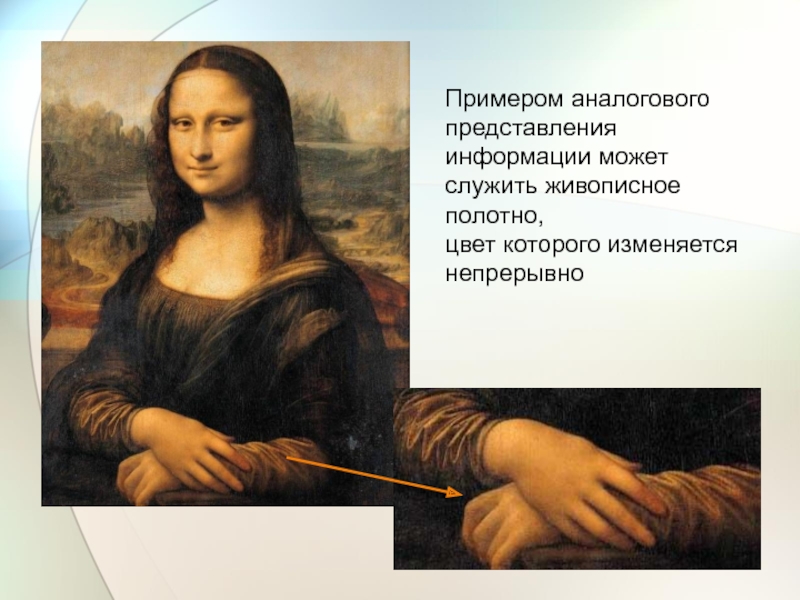 Примером аналогового представления информации может служить живописное полотно,
цвет которого изменяется непрерывно